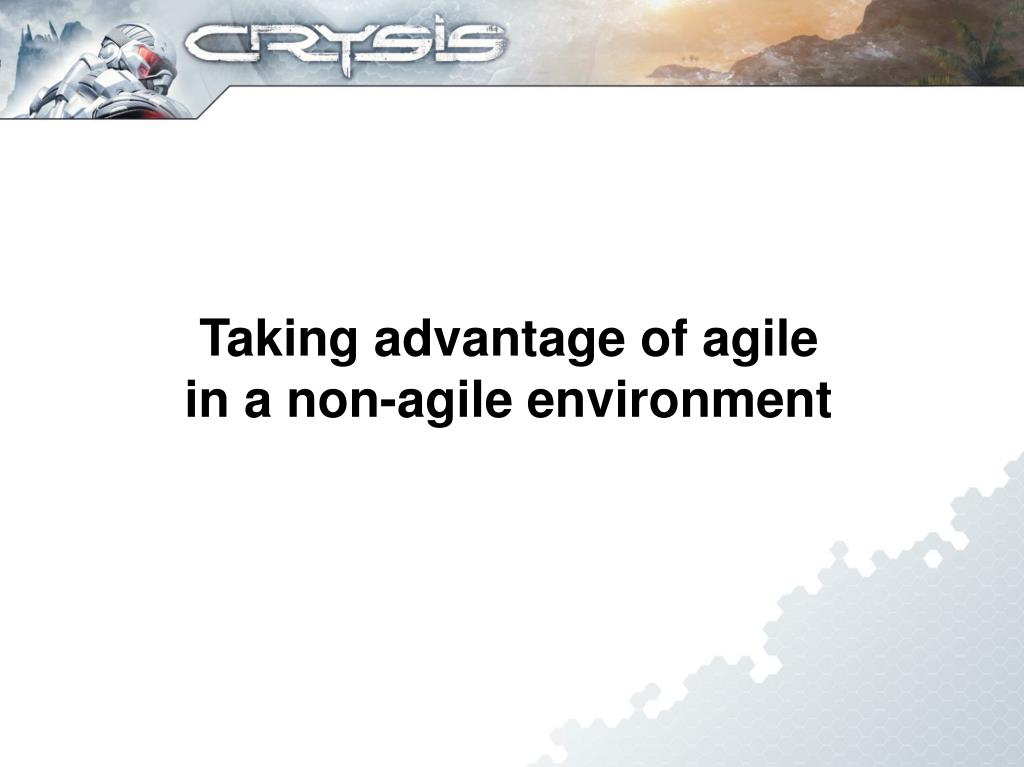 CRYSIS

Taking advantage of agile in a non-agile environment